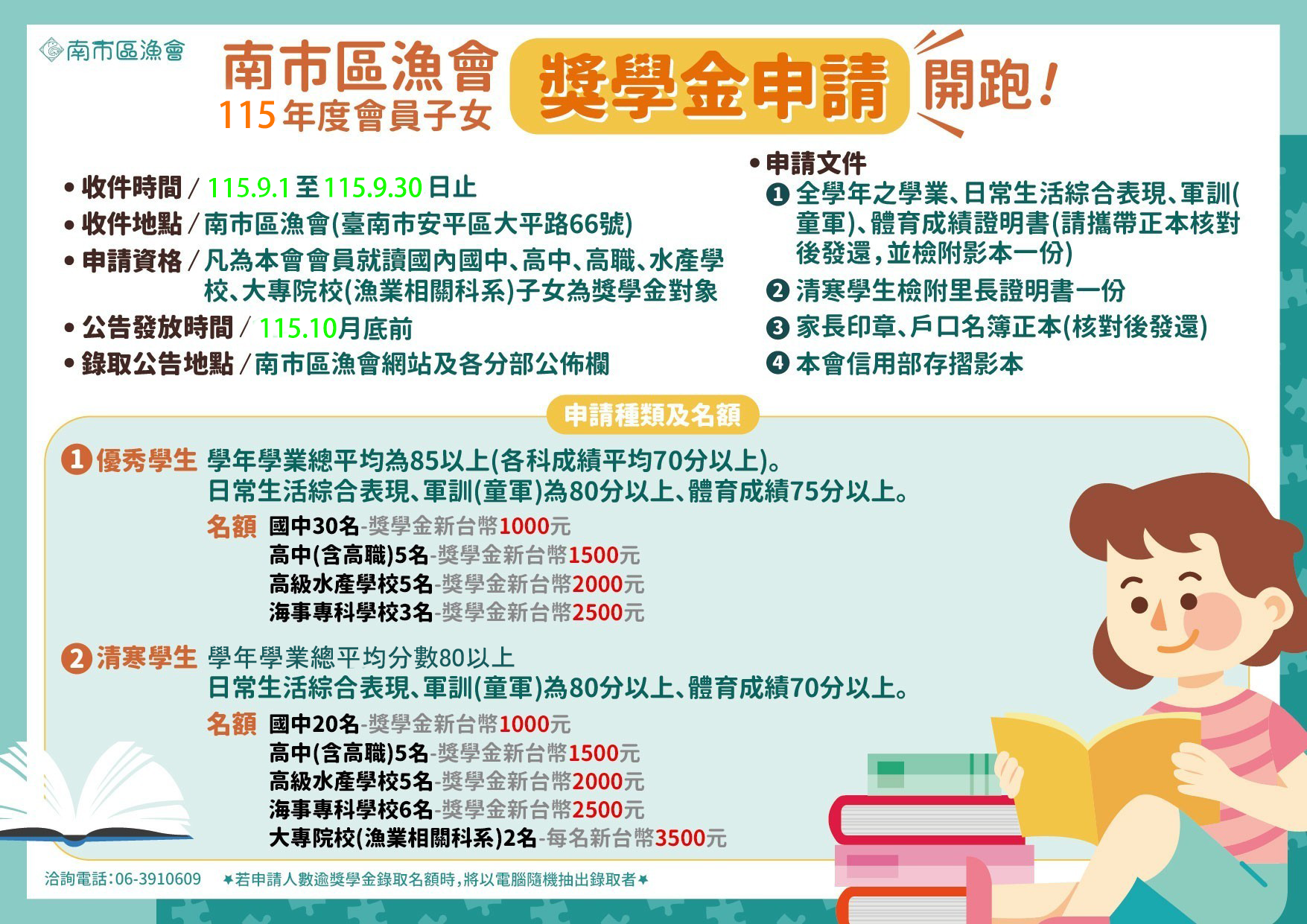 南市區漁會

南市區漁會
115年度會員子女
獎學金申請
開跑！

• 收件時間 / 115.9.1至115.9.30日止
• 收件地點 / 南市區漁會(臺南市安平區大平路66號)
• 申請資格 / 凡為本會會員就讀國內國中、高中、高職、水產學校、大專院校(漁業相關科系)子女為獎學金對象
• 公告發放時間 / 115.10月底前
• 錄取公告地點 / 南市區漁會網站及各分部公佈欄

• 申請文件
❶ 全學年之學業、日常生活綜合表現、軍訓(童軍)、體育成績證明書(請攜帶正本核對後發還，並檢附影本一份)
❷ 清寒學生檢附里長證明書一份
❸ 家長印章、戶口名簿正本(核對後發還)
❹ 本會信用部存摺影本

申請種類及名額

❶ 優秀學生 學年學業總平均為85以上(各科成績平均70分以上)。
日常生活綜合表現、軍訓(童軍)為80分以上、體育成績75分以上。
名額 國中30名-獎學金新台幣1000元
高中(含高職)5名-獎學金新台幣1500元
高級水產學校5名-獎學金新台幣2000元
海事專科學校3名-獎學金新台幣2500元

❷ 清寒學生 學年學業總平均分數80以上
日常生活綜合表現、軍訓(童軍)為80分以上、體育成績70分以上。
名額 國中20名-獎學金新台幣1000元
高中(含高職)5名-獎學金新台幣1500元
高級水產學校5名-獎學金新台幣2000元
海事專科學校6名-獎學金新台幣2500元
大專院校(漁業相關科系)2名-每名新台幣3500元

洽詢電話：06-3910609 ✶若申請人數逾獎學金錄取名額時，將以電腦隨機抽出錄取者✶